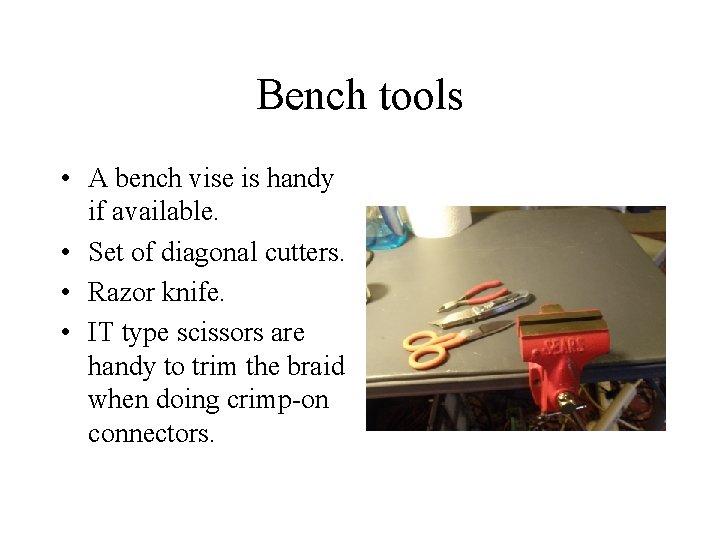 Bench tools

• A bench vise is handy if available.
• Set of diagonal cutters.
• Razor knife.
• IT type scissors are handy to trim the braid when doing crimp-on connectors.

SEARS